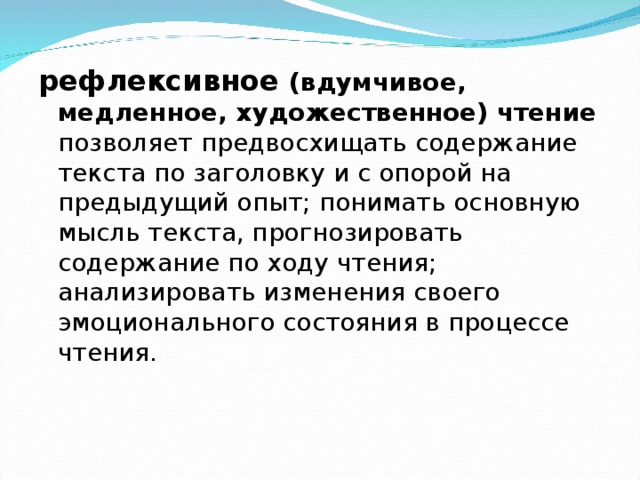 рефлексивное (вдумчивое, медленное, художественное) чтение позволяет предвосхищать содержание текста по заголовку и с опорой на предыдущий опыт; понимать основную мысль текста, прогнозировать содержание по ходу чтения; анализировать изменения своего эмоционального состояния в процессе чтения.